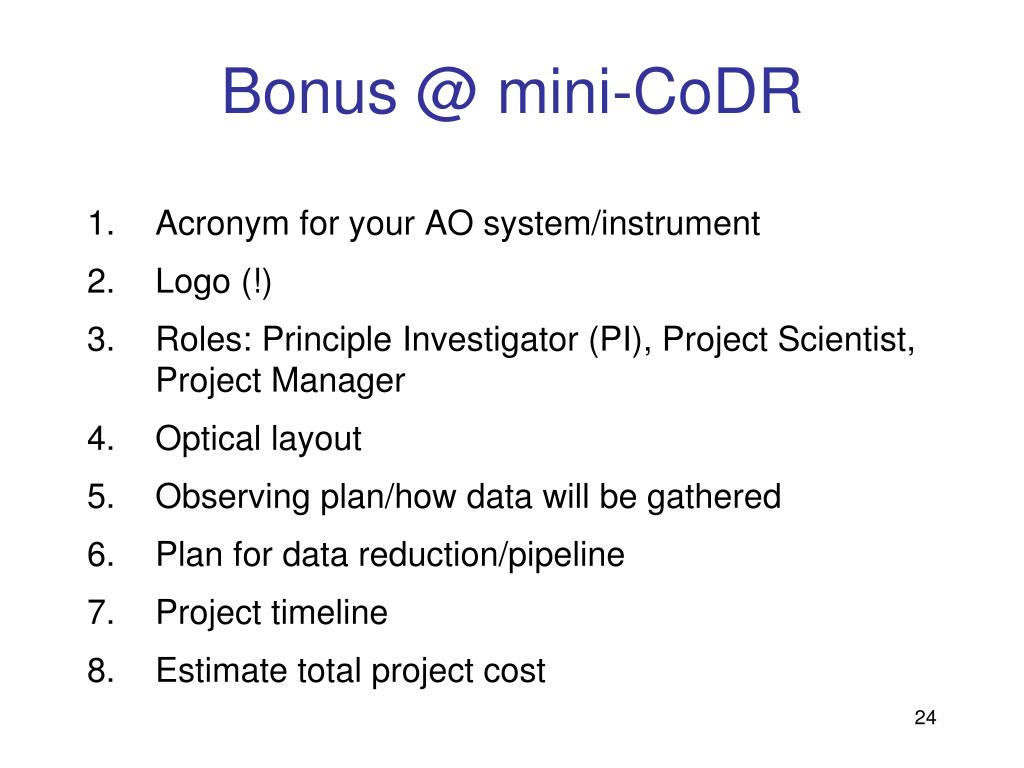 Bonus @ mini-CoDR

1. Acronym for your AO system/instrument
2. Logo (!)
3. Roles: Principle Investigator (PI), Project Scientist, Project Manager
4. Optical layout
5. Observing plan/how data will be gathered
6. Plan for data reduction/pipeline
7. Project timeline
8. Estimate total project cost

24